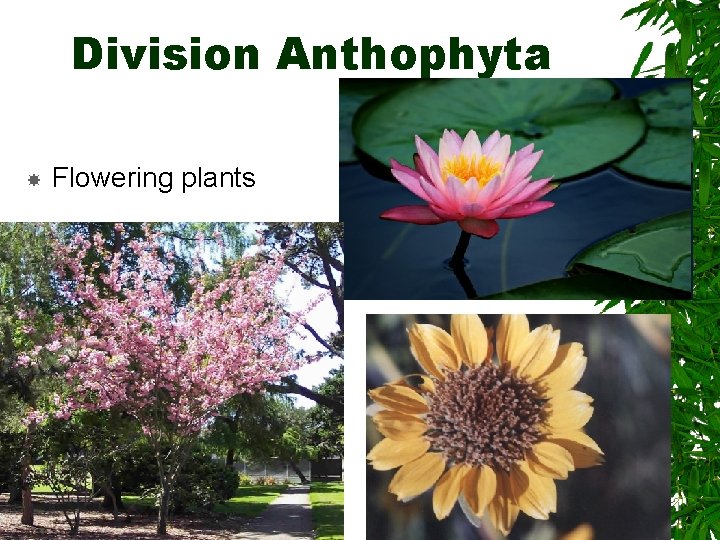 Division Anthophyta

Flowering plants